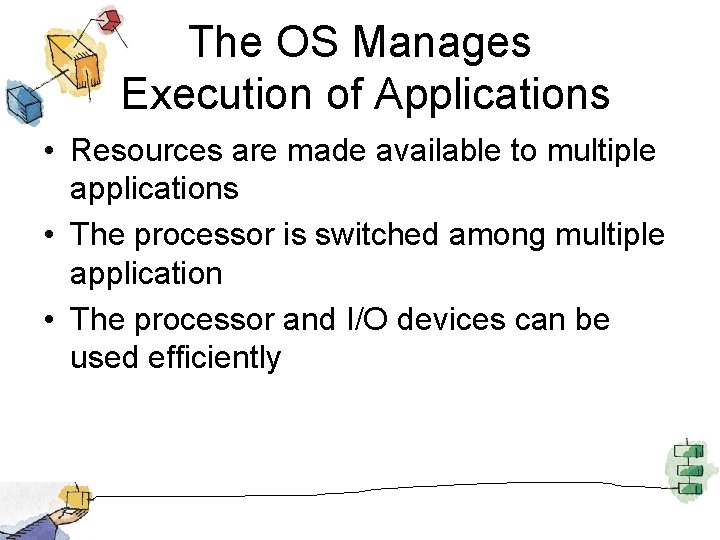 The OS Manages Execution of Applications

• Resources are made available to multiple applications
• The processor is switched among multiple application
• The processor and I/O devices can be used efficiently